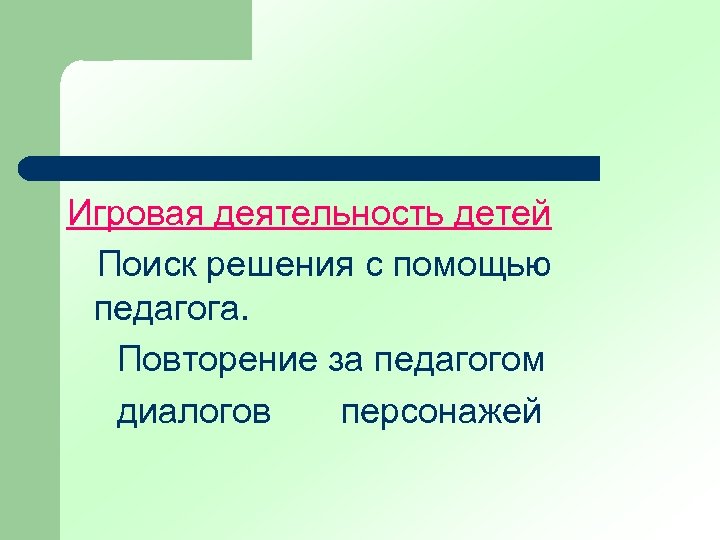 Игровая деятельность детей

Поиск решения с помощью педагога.

Повторение за педагогом диалогов персонажей